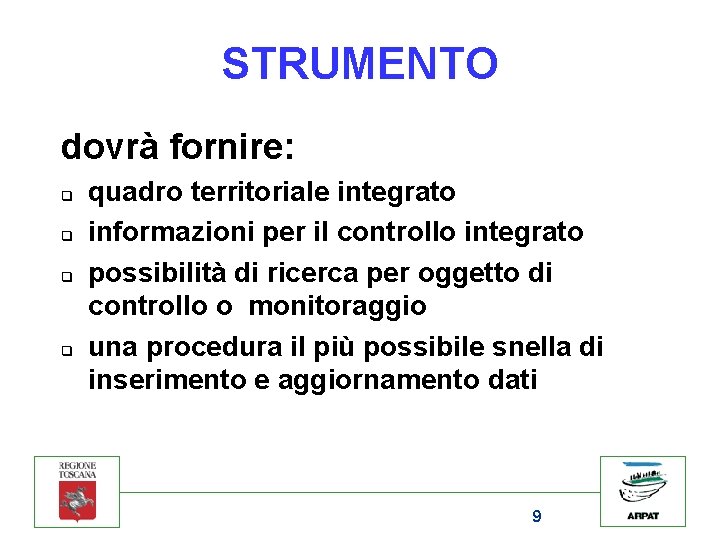 STRUMENTO

dovrà fornire:

- quadro territoriale integrato
- informazioni per il controllo integrato
- possibilità di ricerca per oggetto di controllo o monitoraggio
- una procedura il più possibile snella di inserimento e aggiornamento dati

REGIONE TOSCANA

9

ARPAT